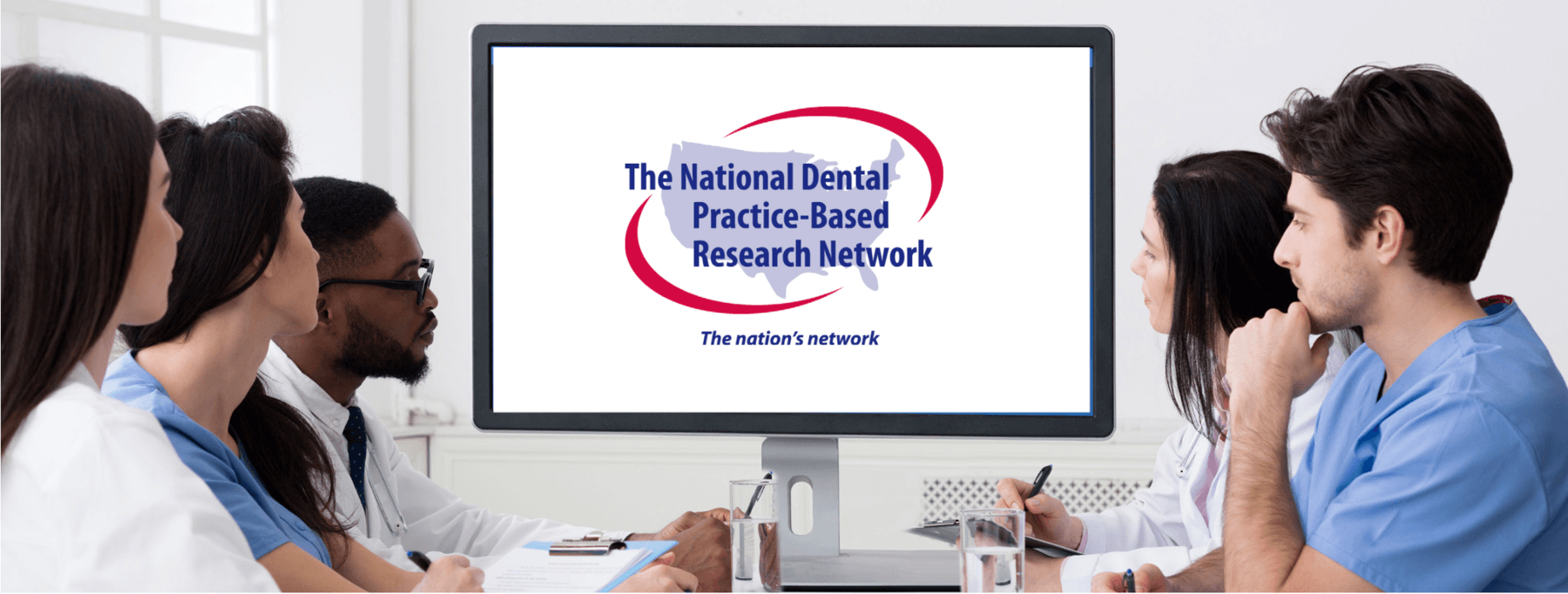 The National Dental Practice-Based Research Network

The nation's network